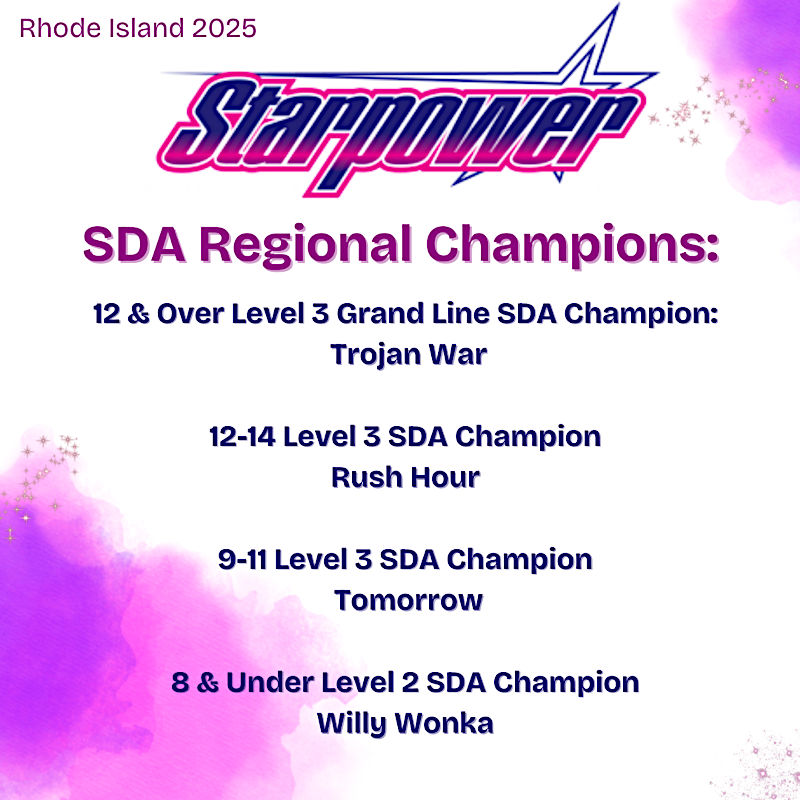 Rhode Island 2025

Starpower

SDA Regional Champions:

12 & Over Level 3 Grand Line SDA Champion: Trojan War

12-14 Level 3 SDA Champion Rush Hour

9-11 Level 3 SDA Champion Tomorrow

8 & Under Level 2 SDA Champion Willy Wonka